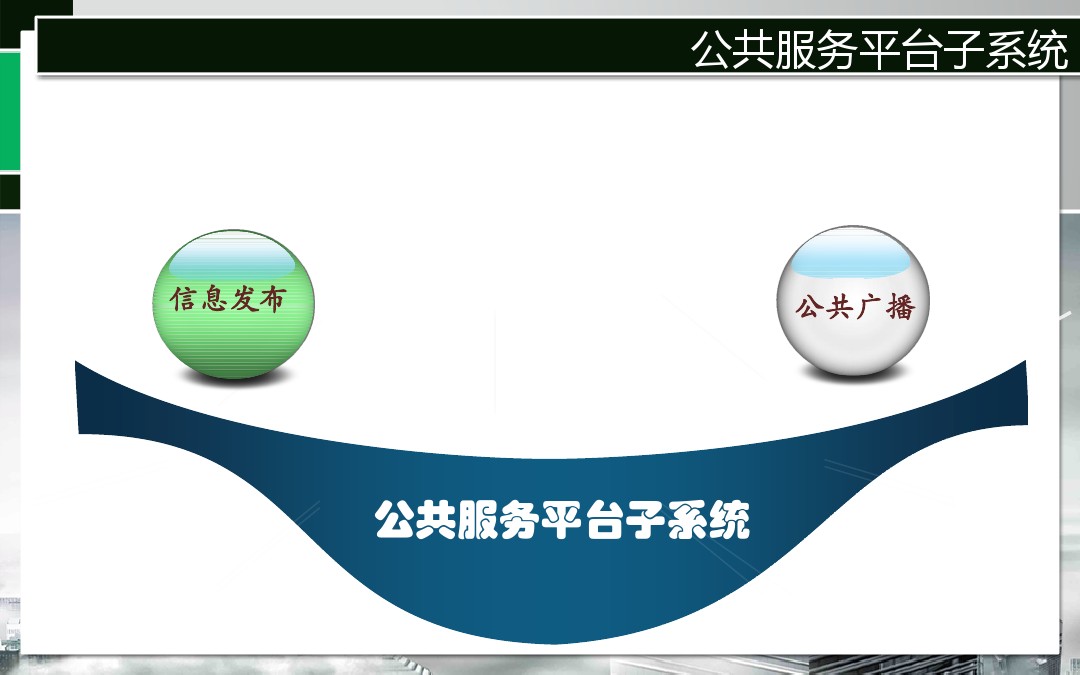 公共服务平台子系统

信息发布

公共广播

公共服务平台子系统